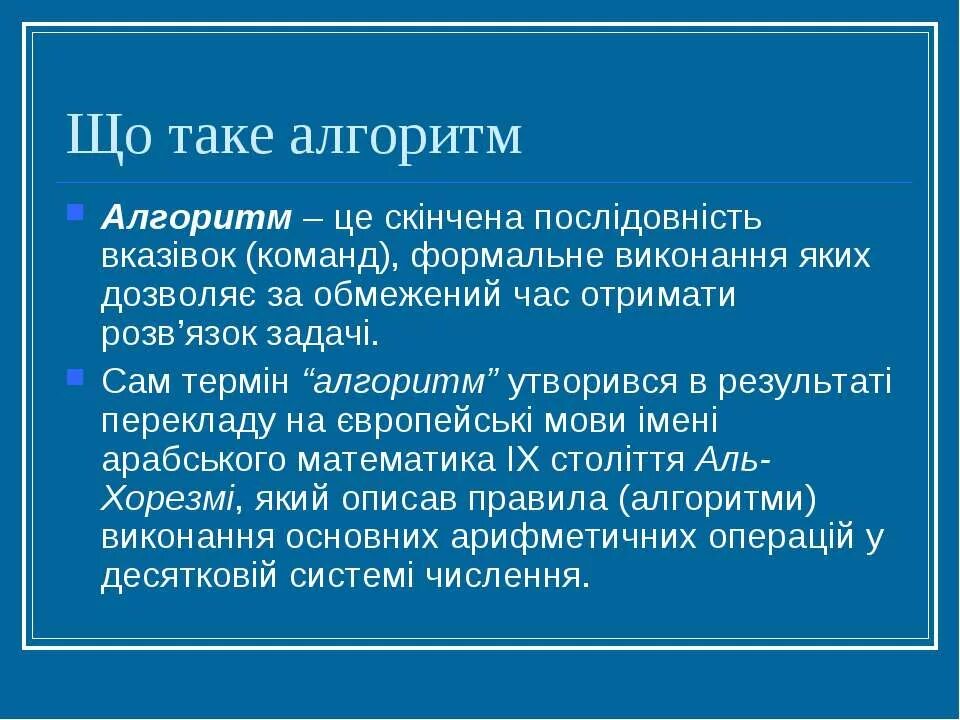 Що таке алгоритм

Алгоритм – це скінчена послідовність вказівок (команд), формальне виконання яких дозволяє за обмежений час отримати розв’язок задачі.

Сам термін “алгоритм” утворився в результаті перекладу на європейські мови імені арабського математика IX століття Аль-Хорезмі, який описав правила (алгоритми) виконання основних арифметичних операцій у десятковій системі числення.